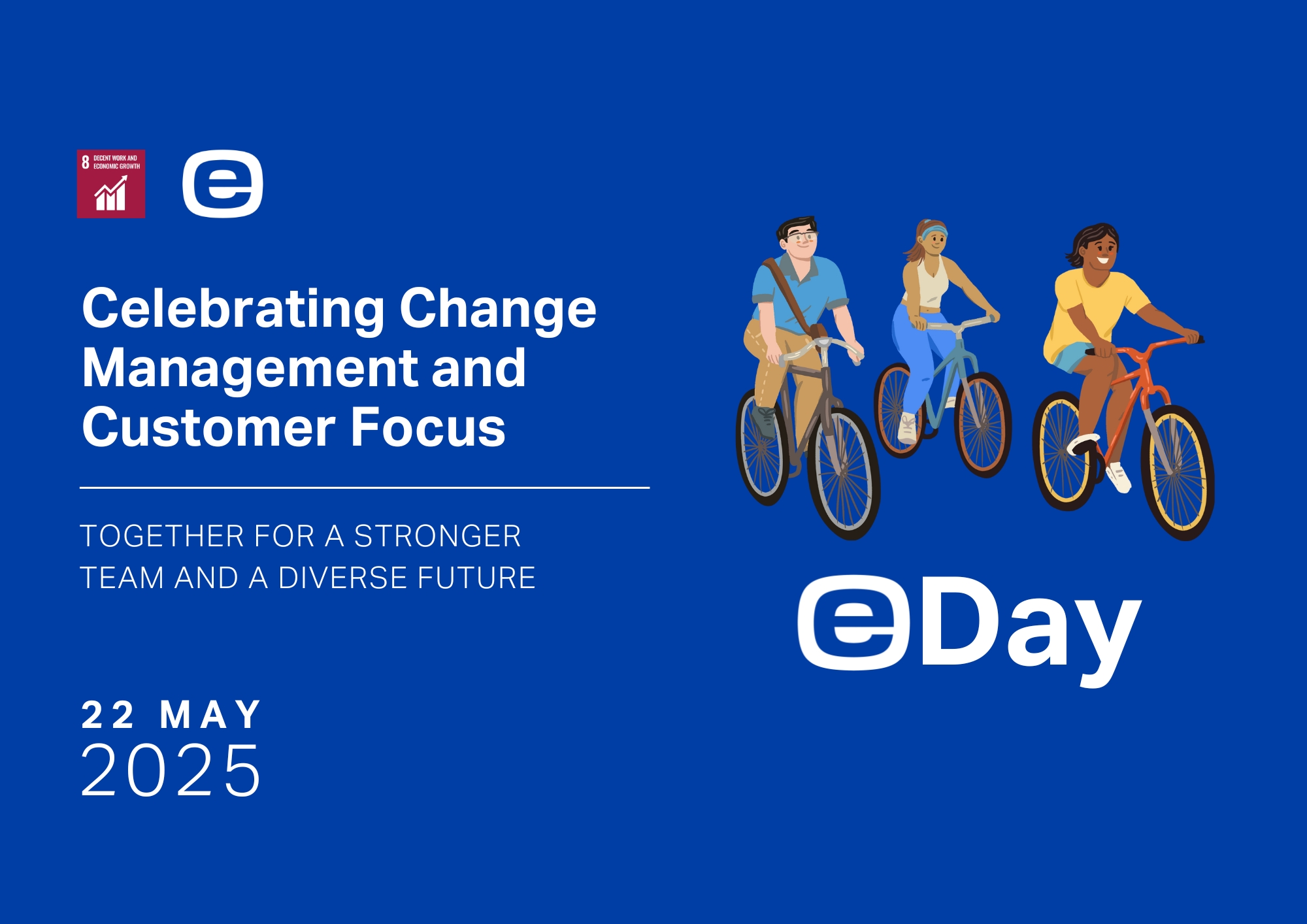 8 DECENT WORK AND ECONOMIC GROWTH

e

Celebrating Change Management and Customer Focus

TOGETHER FOR A STRONGER TEAM AND A DIVERSE FUTURE

22 MAY
2025

eDay